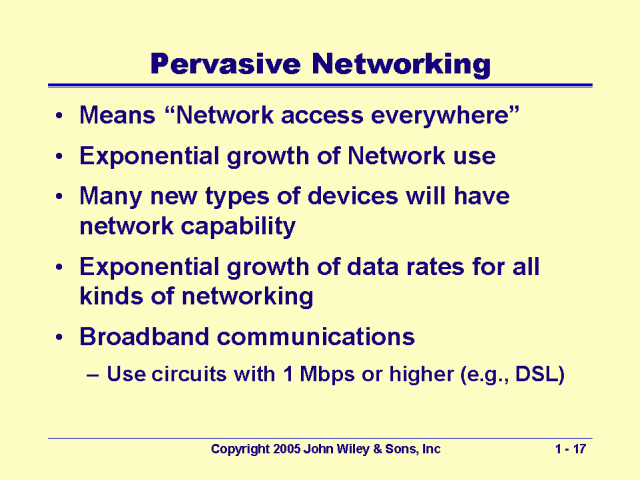 Pervasive Networking

• Means “Network access everywhere”
• Exponential growth of Network use
• Many new types of devices will have network capability
• Exponential growth of data rates for all kinds of networking
• Broadband communications
  – Use circuits with 1 Mbps or higher (e.g., DSL)

Copyright 2005 John Wiley & Sons, Inc
1 - 17